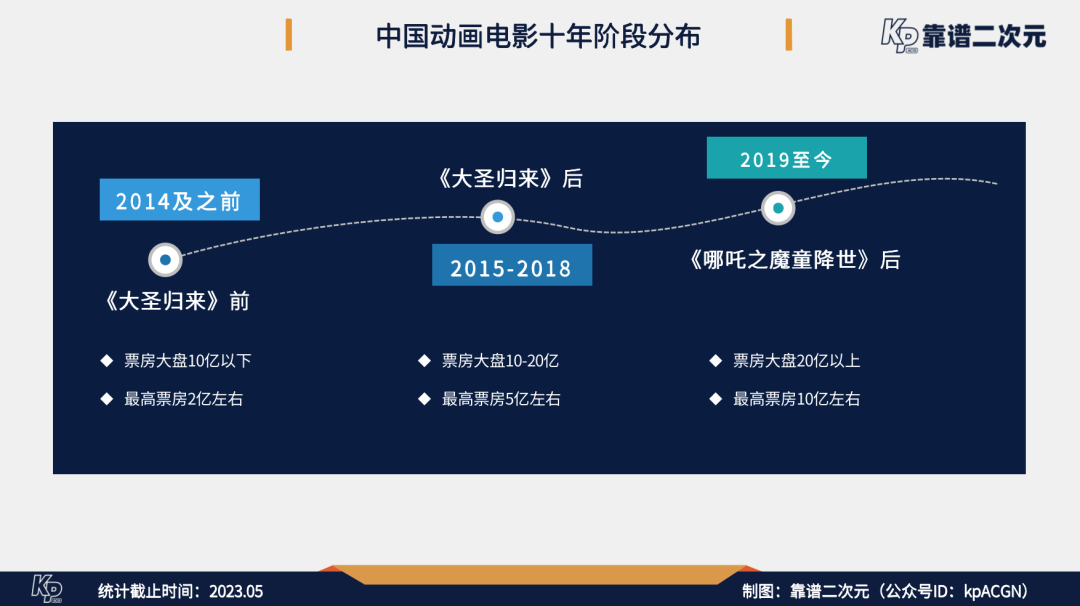 中国动画电影十年阶段分布

KP 靠谱二次元

2014及之前

《大圣归来》前

◆ 票房大盘10亿以下
◆ 最高票房2亿左右

《大圣归来》后

2015-2018

◆ 票房大盘10-20亿
◆ 最高票房5亿左右

2019至今

《哪吒之魔童降世》后

◆ 票房大盘20亿以上
◆ 最高票房10亿左右

KP 统计截止时间：2023.05

制图：靠谱二次元（公众号ID：kpACGN）